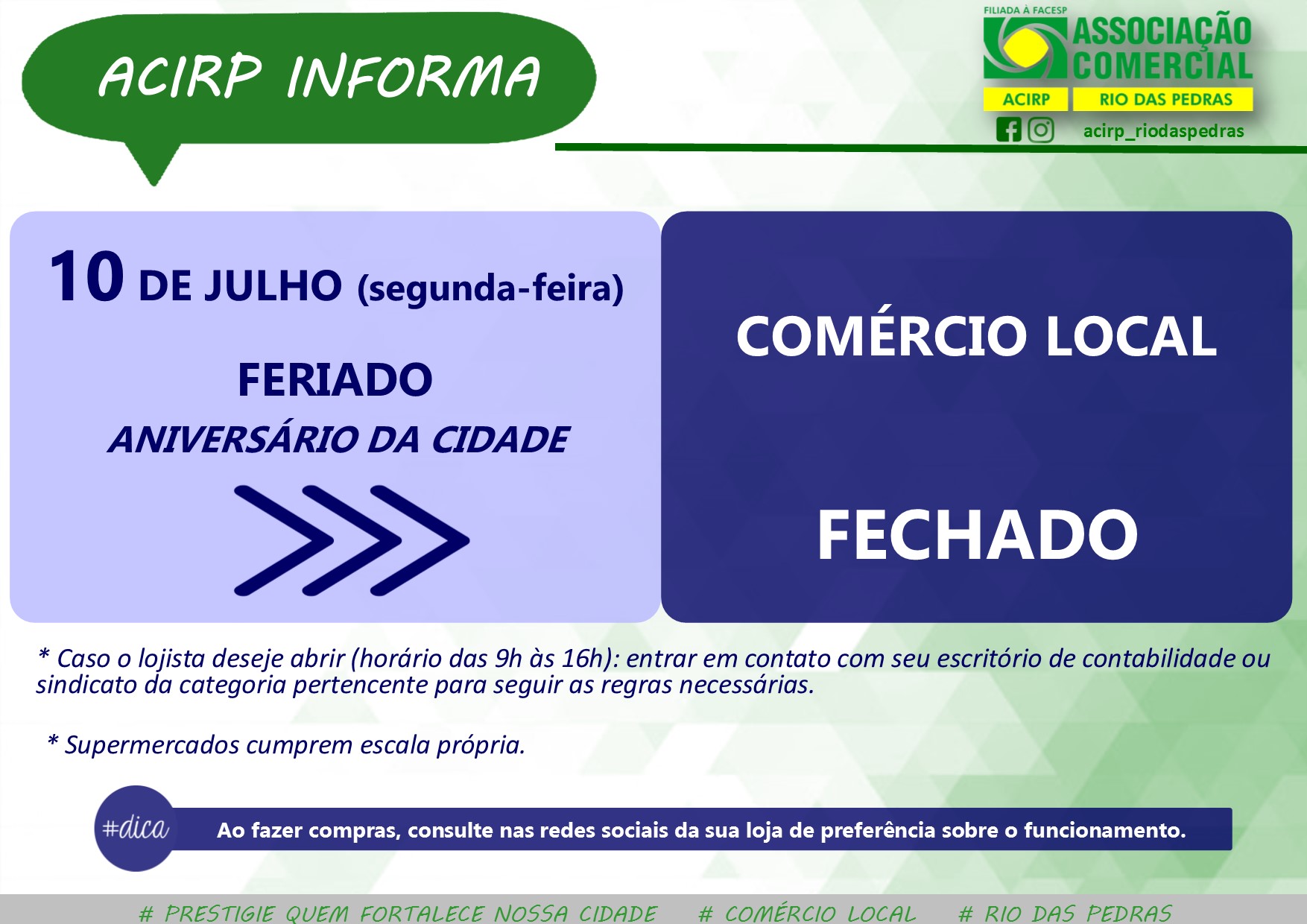 ACIRP INFORMA

FILIADA À FACESP
ASSOCIAÇÃO COMERCIAL
ACIRP RIO DAS PEDRAS
acirp_riodaspedras

10 DE JULHO (segunda-feira)

FERIADO
ANIVERSÁRIO DA CIDADE

COMÉRCIO LOCAL

FECHADO

* Caso o lojista deseje abrir (horário das 9h às 16h): entrar em contato com seu escritório de contabilidade ou sindicato da categoria pertencente para seguir as regras necessárias.

* Supermercados cumprem escala própria.

#dica
Ao fazer compras, consulte nas redes sociais da sua loja de preferência sobre o funcionamento.

# PRESTIGIE QUEM FORTALECE NOSSA CIDADE # COMÉRCIO LOCAL # RIO DAS PEDRAS